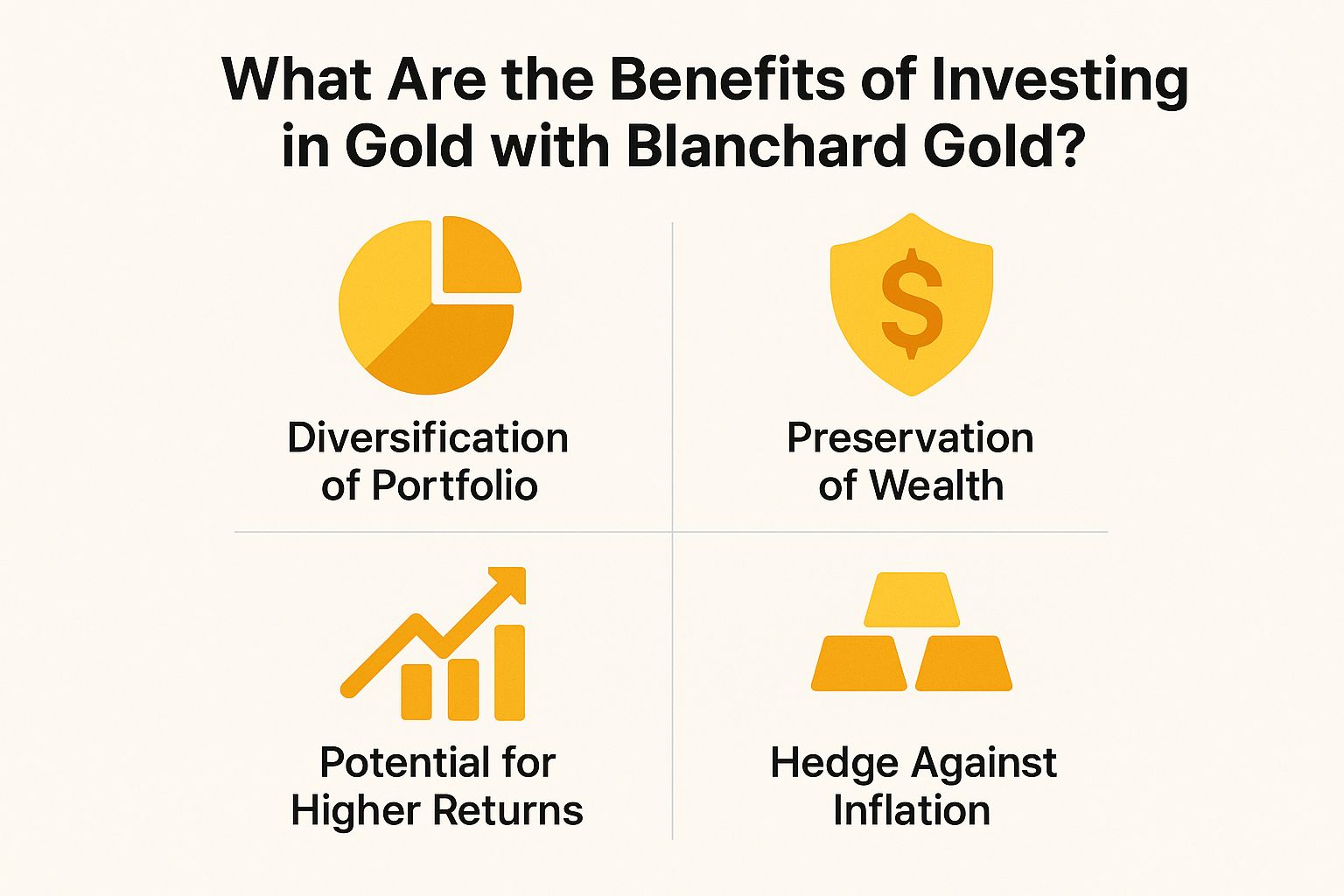 What Are the Benefits of Investing in Gold with Blanchard Gold?

$

Diversification of Portfolio

Preservation of Wealth

Potential for Higher Returns

Hedge Against Inflation